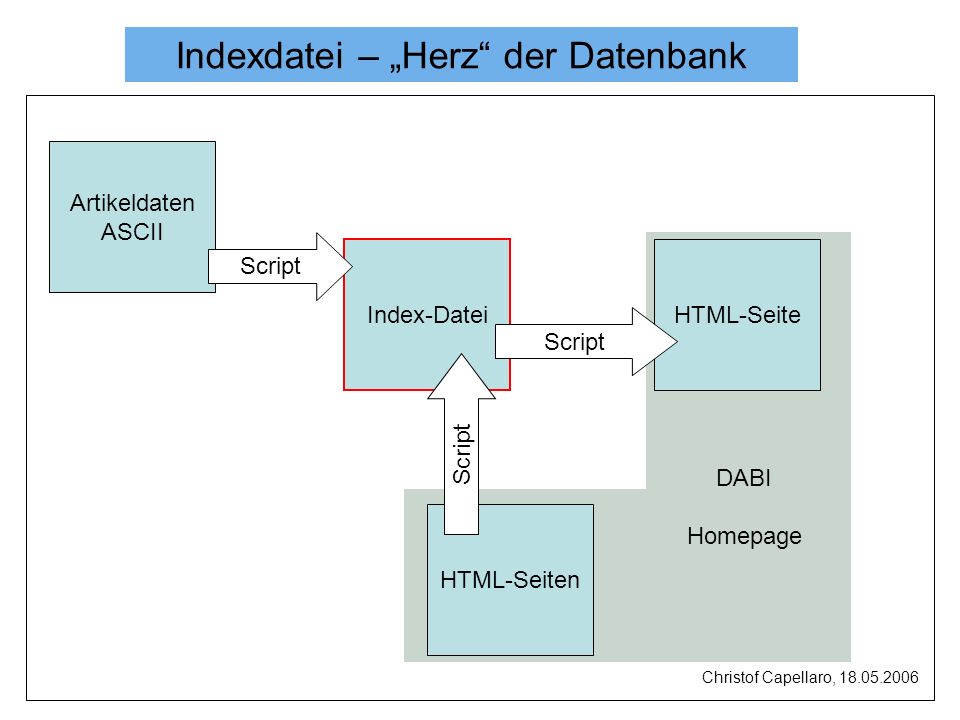 Indexdatei – „Herz“ der Datenbank

Artikeldaten ASCII

Script

Index-Datei

Script

HTML-Seite

Script

DABI

Homepage

HTML-Seiten

Christof Capellaro, 18.05.2006